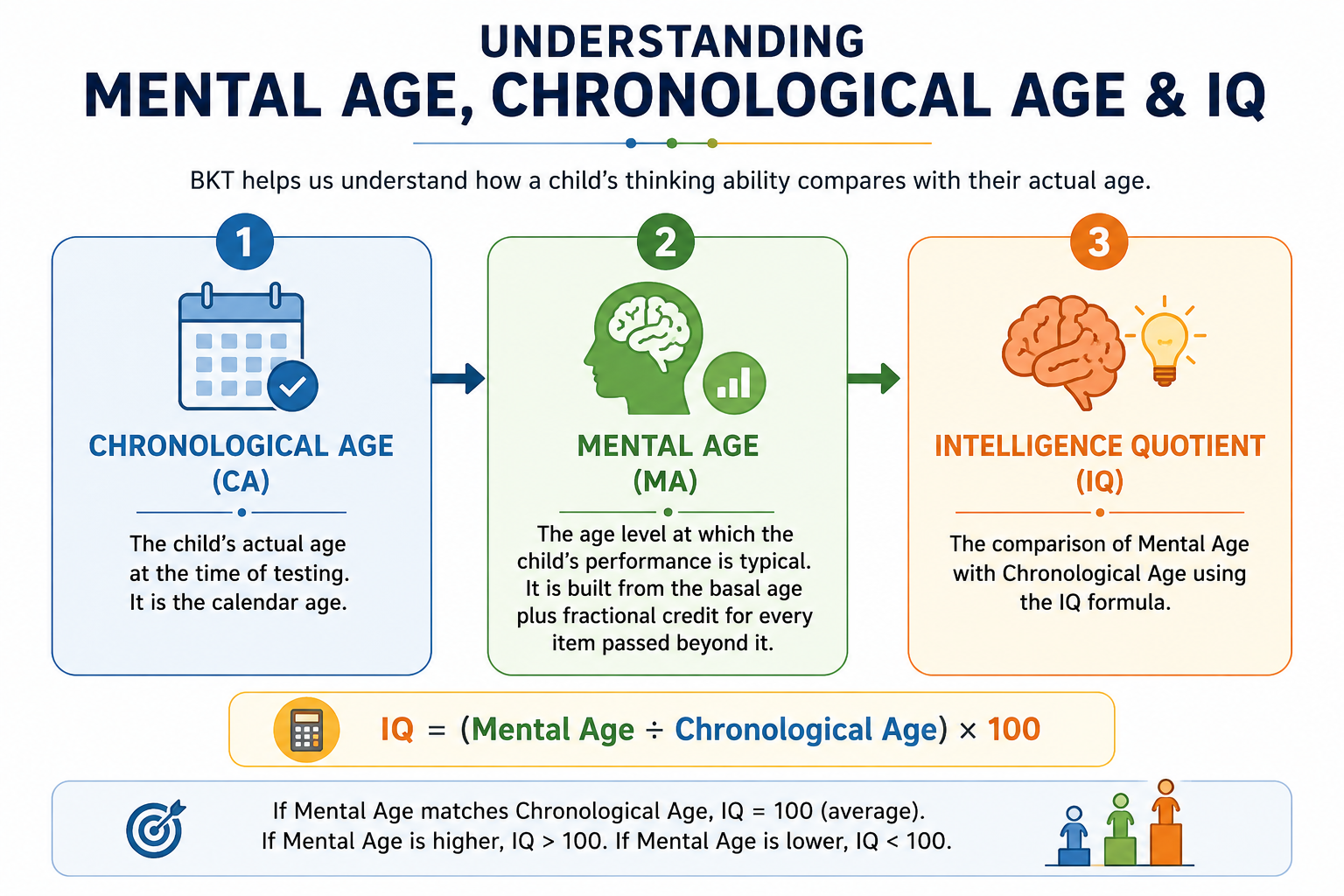 UNDERSTANDING
MENTAL AGE, CHRONOLOGICAL AGE & IQ

BKT helps us understand how a child's thinking ability compares with their actual age.

1
CHRONOLOGICAL AGE (CA)
The child's actual age at the time of testing. It is the calendar age.

2
MENTAL AGE (MA)
The age level at which the child's performance is typical. It is built from the basal age plus fractional credit for every item passed beyond it.

3
INTELLIGENCE QUOTIENT (IQ)
The comparison of Mental Age with Chronological Age using the IQ formula.

IQ = (Mental Age ÷ Chronological Age) × 100

If Mental Age matches Chronological Age, IQ = 100 (average).
If Mental Age is higher, IQ > 100. If Mental Age is lower, IQ < 100.